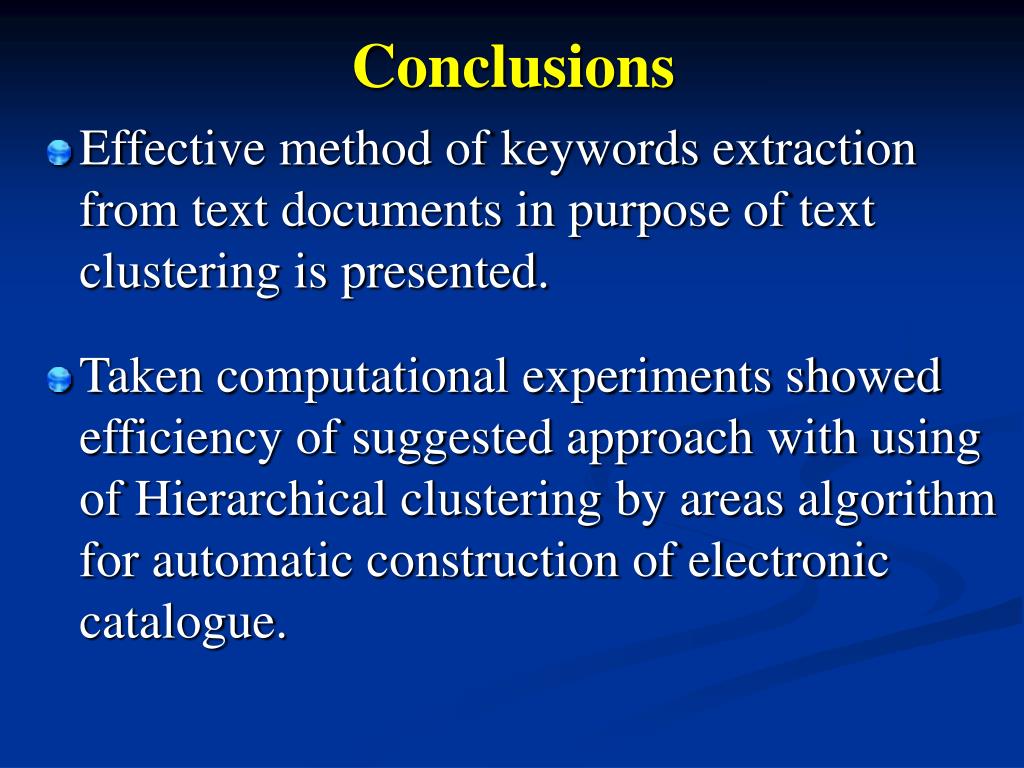 Conclusions

Effective method of keywords extraction from text documents in purpose of text clustering is presented.

Taken computational experiments showed efficiency of suggested approach with using of Hierarchical clustering by areas algorithm for automatic construction of electronic catalogue.